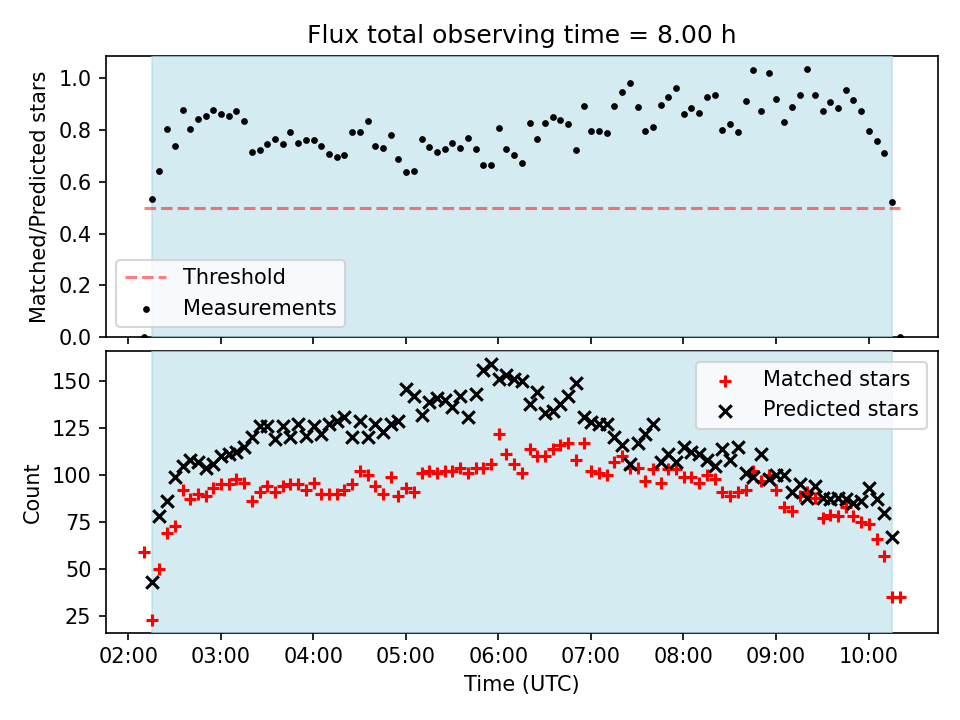 Flux total observing time = 8.00 h

Matched/Predicted stars

1.0
0.8
0.6
0.4
0.2
0.0

Threshold
Measurements

Count

150
125
100
75
50
25

Matched stars
Predicted stars

02:00 03:00 04:00 05:00 06:00 07:00 08:00 09:00 10:00

Time (UTC)